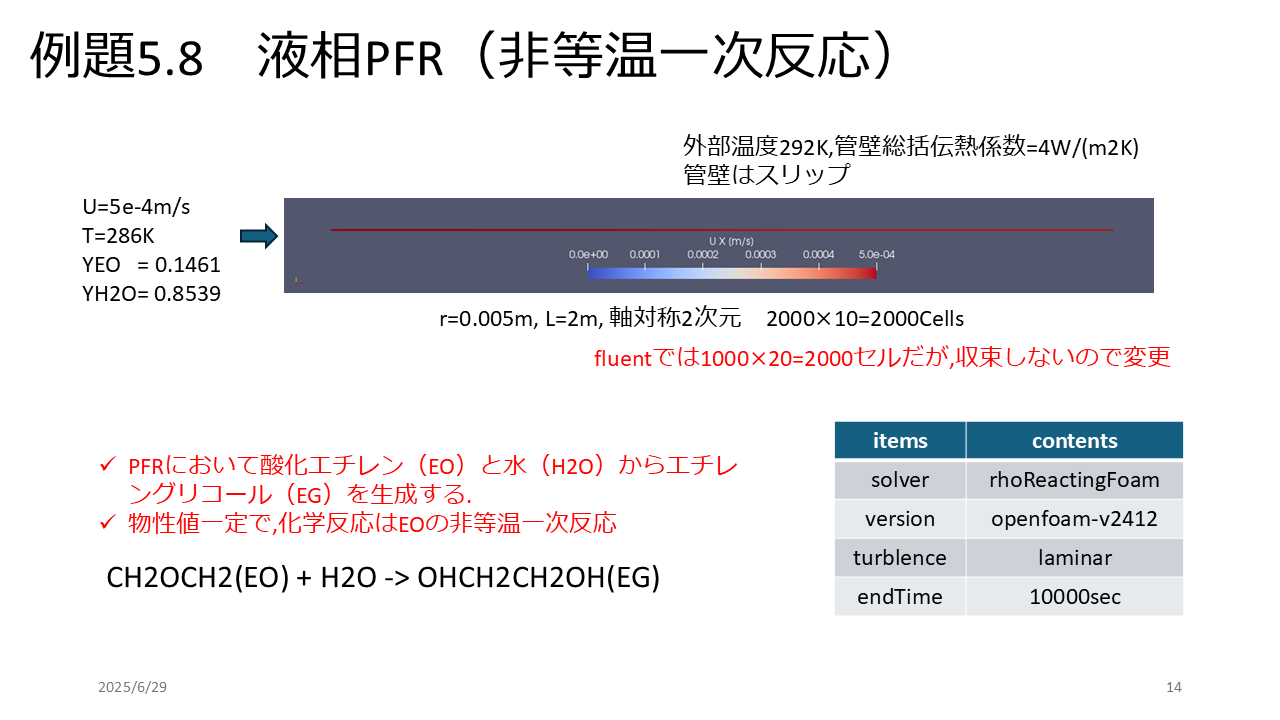 例題5.8　液相PFR（非等温一次反応）

外部温度292K,管壁総括伝熱係数=4W/(m2K)
管壁はスリップ

U=5e-4m/s
T=286K
YEO = 0.1461
YH2O= 0.8539

U X (m/s)
0.0e+00 0.0001 0.0002 0.0003 0.0004 5.0e-04

r=0.005m, L=2m, 軸対称2次元　2000×10=2000Cells

fluentでは1000×20=2000セルだが,収束しないので変更

✓ PFRにおいて酸化エチレン（EO）と水（H2O）からエチレングリコール（EG）を生成する.
✓ 物性値一定で,化学反応はEOの非等温一次反応

CH2OCH2(EO) + H2O -> OHCH2CH2OH(EG)

| items | contents |
|---|---|
| solver | rhoReactingFoam |
| version | openfoam-v2412 |
| turblence | laminar |
| endTime | 10000sec |

2025/6/29

14